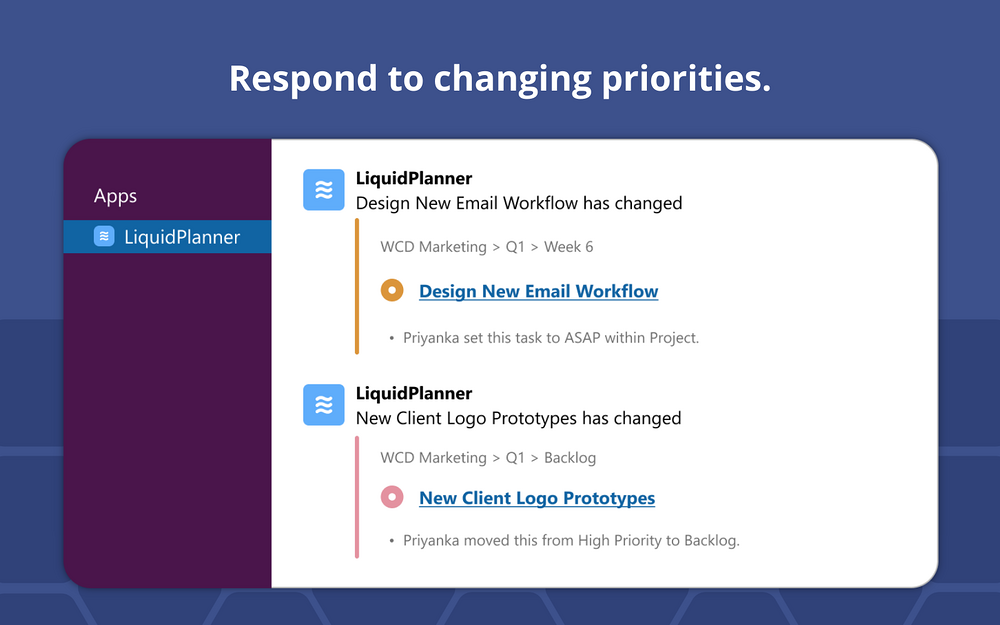 Respond to changing priorities.

Apps

LiquidPlanner

LiquidPlanner
Design New Email Workflow has changed

WCD Marketing > Q1 > Week 6

Design New Email Workflow

• Priyanka set this task to ASAP within Project.

LiquidPlanner
New Client Logo Prototypes has changed

WCD Marketing > Q1 > Backlog

New Client Logo Prototypes

• Priyanka moved this from High Priority to Backlog.